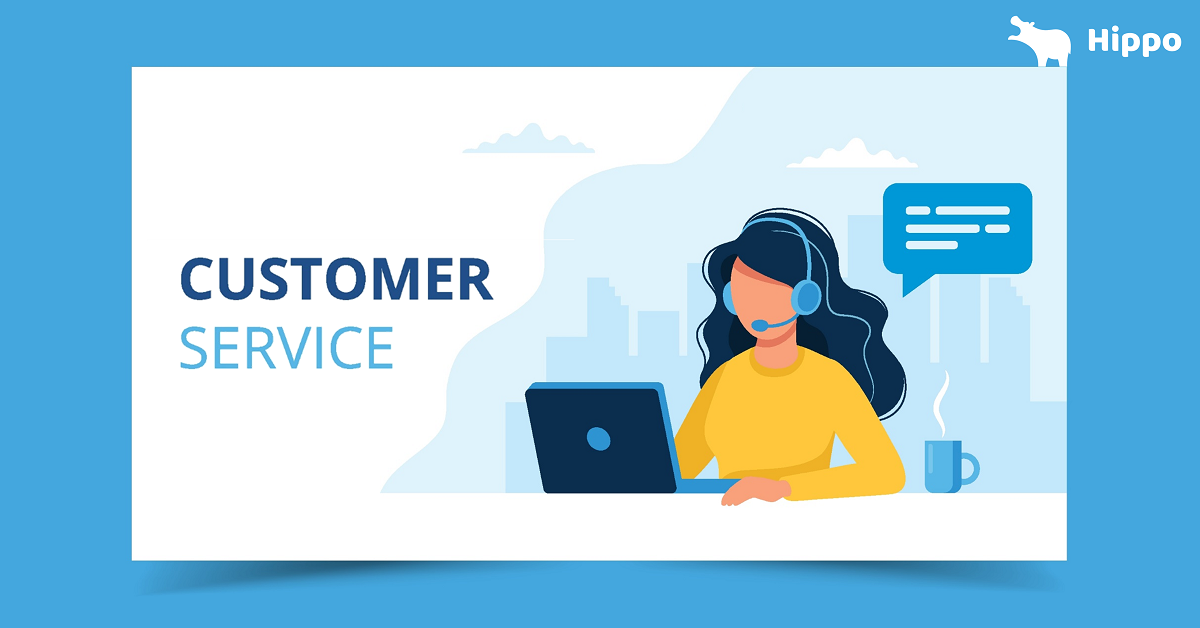 Hippo

CUSTOMER
SERVICE